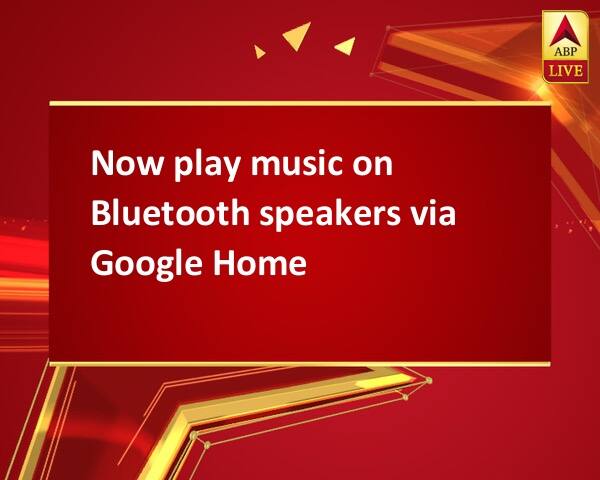 ABP LIVE

Now play music on Bluetooth speakers via Google Home